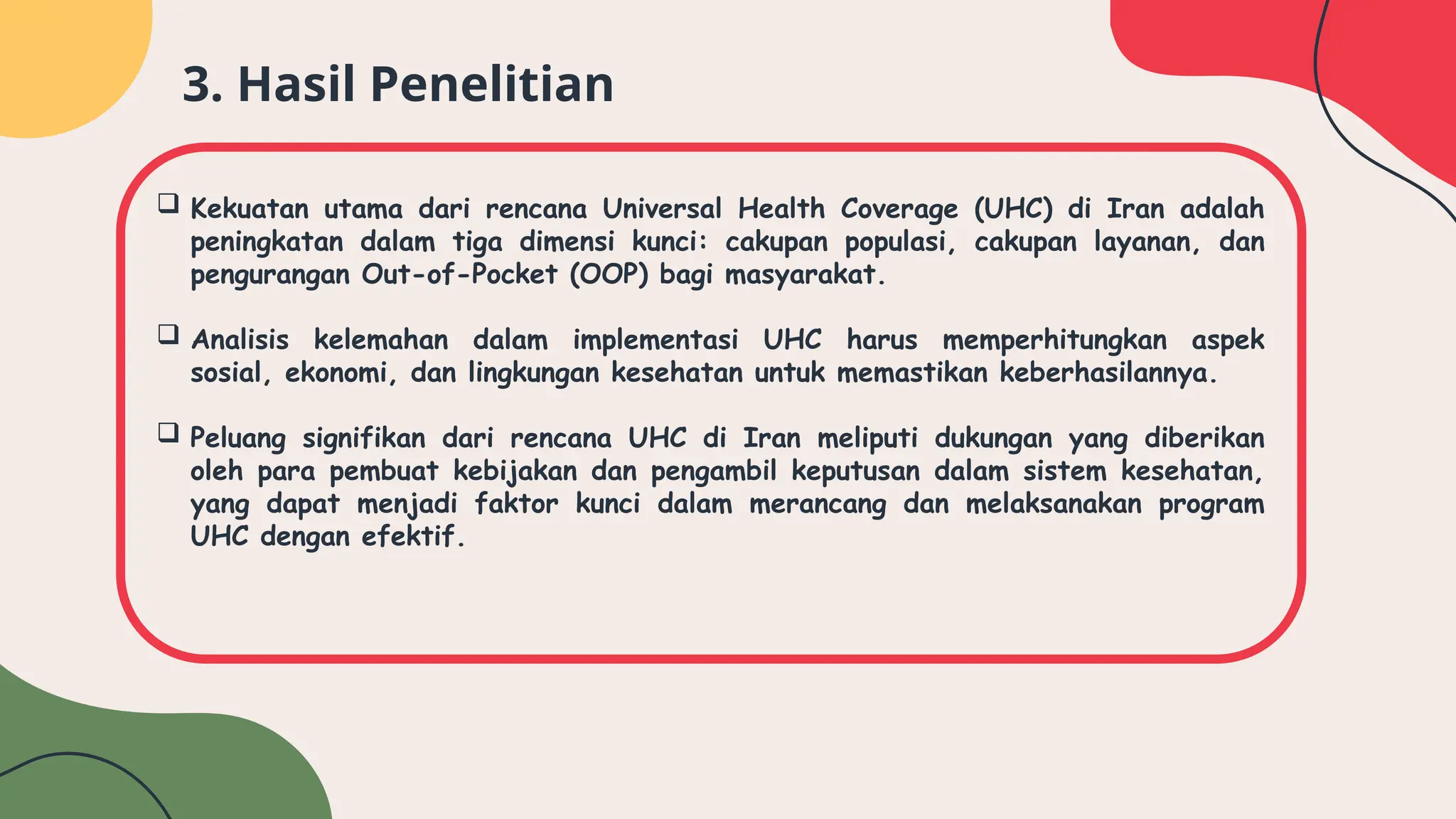 3. Hasil Penelitian

❑ Kekuatan utama dari rencana Universal Health Coverage (UHC) di Iran adalah peningkatan dalam tiga dimensi kunci: cakupan populasi, cakupan layanan, dan pengurangan Out-of-Pocket (OOP) bagi masyarakat.

❑ Analisis kelemahan dalam implementasi UHC harus memperhitungkan aspek sosial, ekonomi, dan lingkungan kesehatan untuk memastikan keberhasilannya.

❑ Peluang signifikan dari rencana UHC di Iran meliputi dukungan yang diberikan oleh para pembuat kebijakan dan pengambil keputusan dalam sistem kesehatan, yang dapat menjadi faktor kunci dalam merancang dan melaksanakan program UHC dengan efektif.